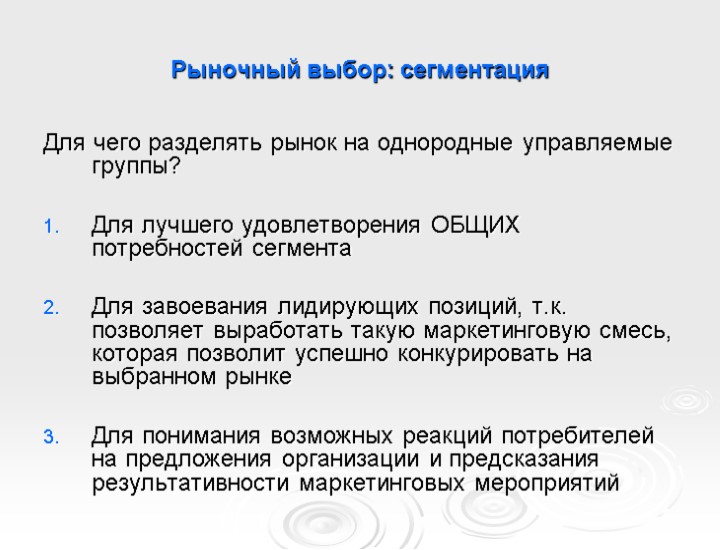 Рыночный выбор: сегментация

Для чего разделять рынок на однородные управляемые группы?

1. Для лучшего удовлетворения ОБЩИХ потребностей сегмента

2. Для завоевания лидирующих позиций, т.к. позволяет выработать такую маркетинговую смесь, которая позволит успешно конкурировать на выбранном рынке

3. Для понимания возможных реакций потребителей на предложения организации и предсказания результативности маркетинговых мероприятий